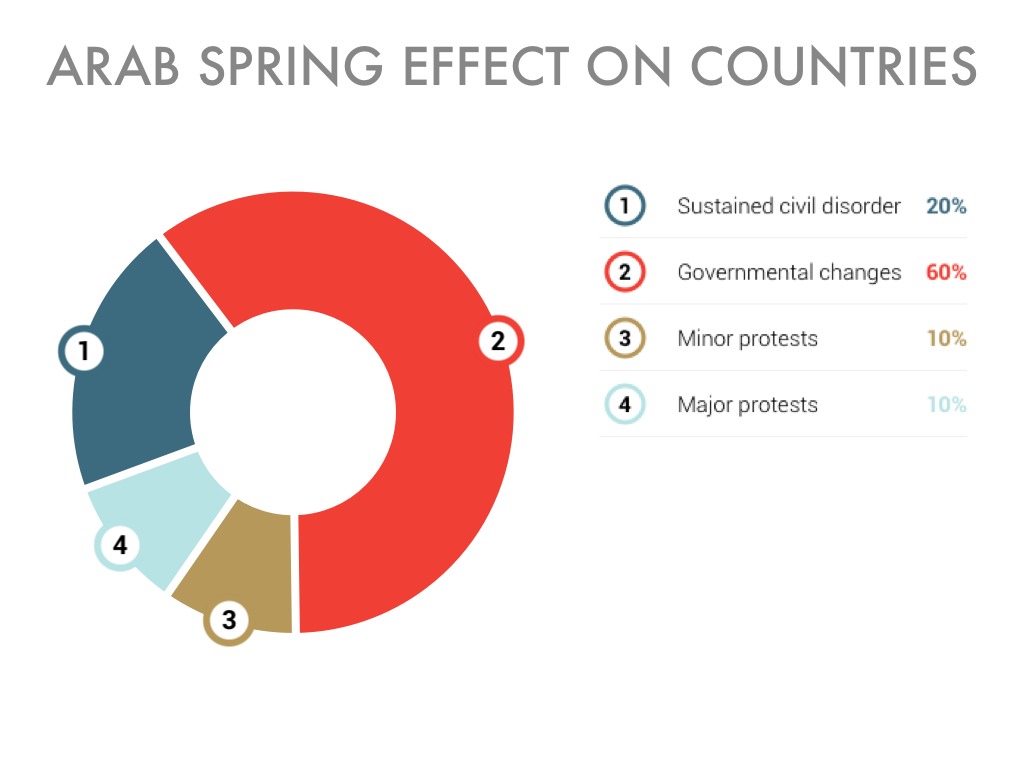 ARAB SPRING EFFECT ON COUNTRIES

1
2
4
3

| | | |
|---|---|---|
| 1 | Sustained civil disorder | 20% |
| 2 | Governmental changes | 60% |
| 3 | Minor protests | 10% |
| 4 | Major protests | 10% |